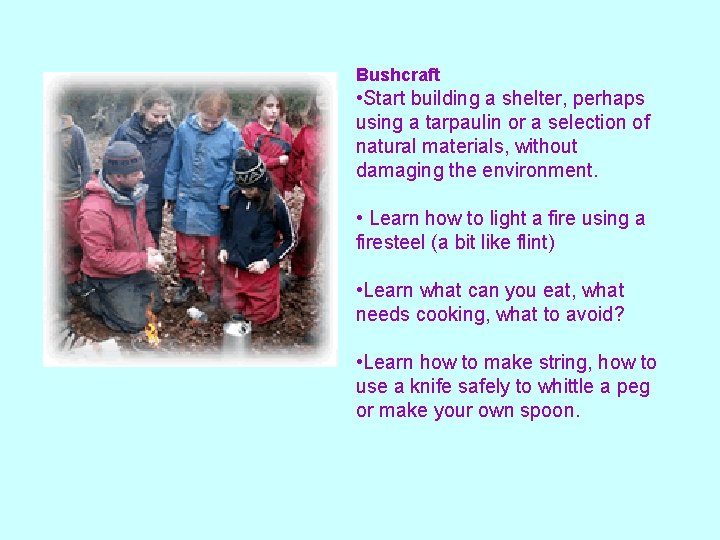 Bushcraft
•Start building a shelter, perhaps using a tarpaulin or a selection of natural materials, without damaging the environment.

• Learn how to light a fire using a firesteel (a bit like flint)

•Learn what can you eat, what needs cooking, what to avoid?

•Learn how to make string, how to use a knife safely to whittle a peg or make your own spoon.